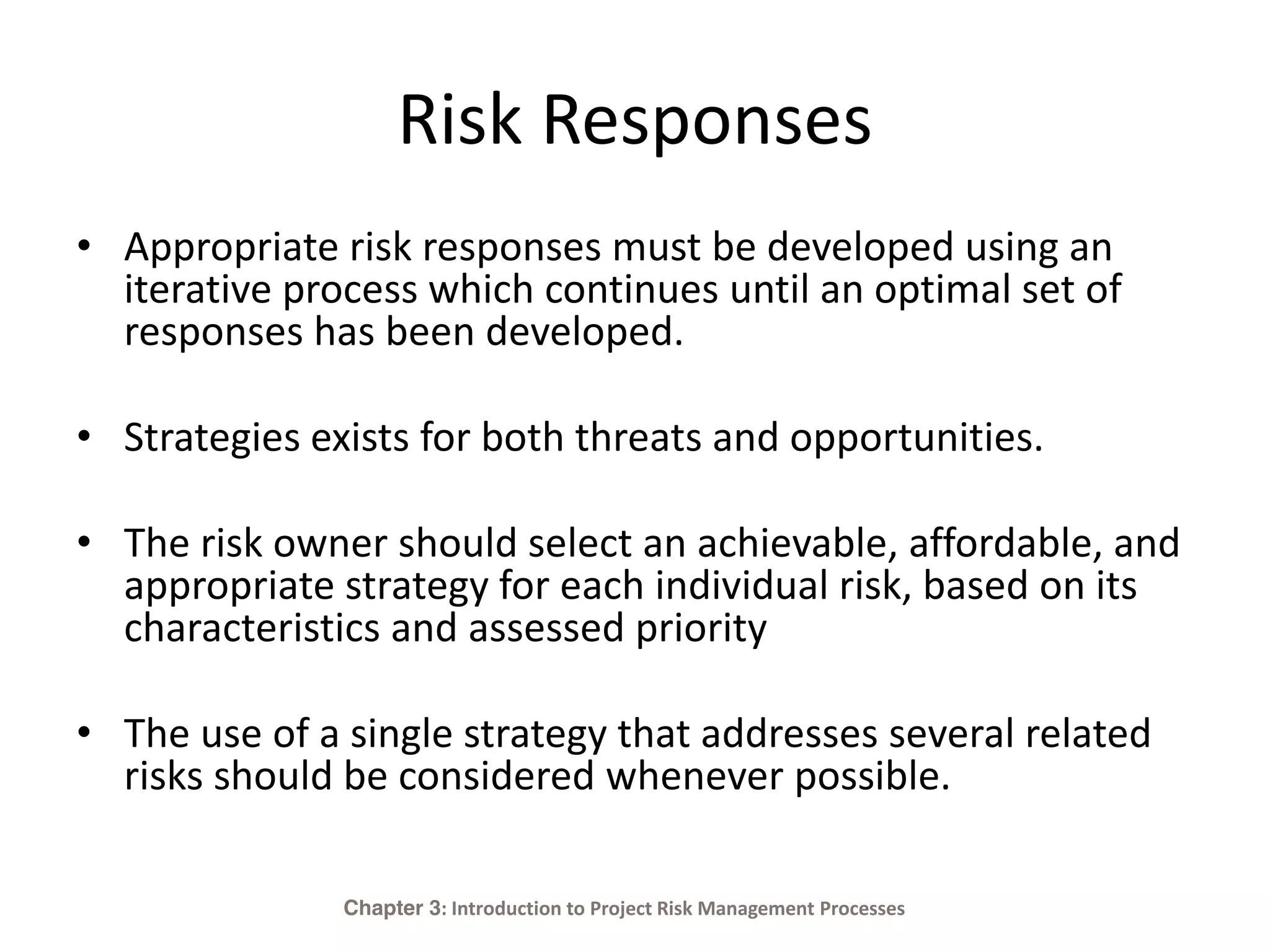 Risk Responses

• Appropriate risk responses must be developed using an iterative process which continues until an optimal set of responses has been developed.

• Strategies exists for both threats and opportunities.

• The risk owner should select an achievable, affordable, and appropriate strategy for each individual risk, based on its characteristics and assessed priority

• The use of a single strategy that addresses several related risks should be considered whenever possible.

Chapter 3: Introduction to Project Risk Management Processes